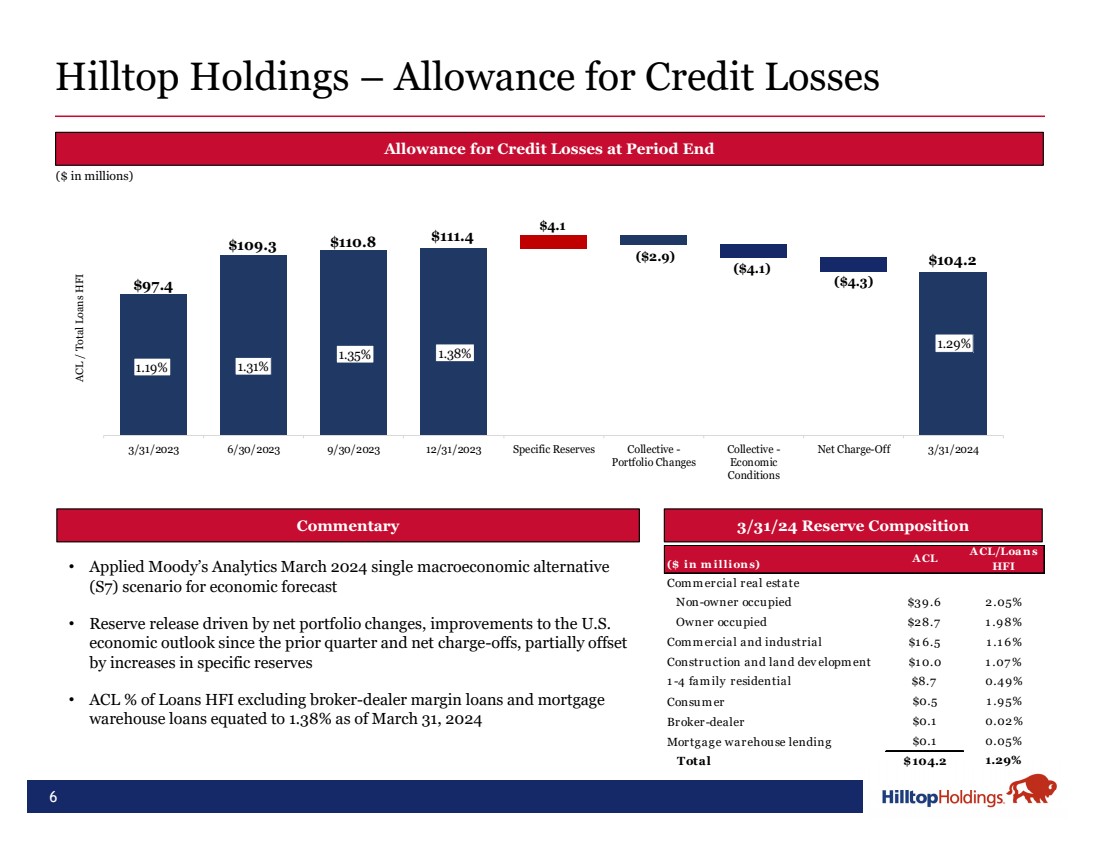 Hilltop Holdings – Allowance for Credit Losses

Allowance for Credit Losses at Period End

($ in millions)

ACL / Total Loans HFI

$97.4
1.19%
$109.3
1.31%
$110.8
1.35%
$111.4
1.38%
$4.1
($2.9)
($4.1)
($4.3)
$104.2
1.29%

3/31/2023
6/30/2023
9/30/2023
12/31/2023
Specific Reserves
Collective - Portfolio Changes
Collective - Economic Conditions
Net Charge-Off
3/31/2024

Commentary

• Applied Moody's Analytics March 2024 single macroeconomic alternative (S7) scenario for economic forecast

• Reserve release driven by net portfolio changes, improvements to the U.S. economic outlook since the prior quarter and net charge-offs, partially offset by increases in specific reserves

• ACL % of Loans HFI excluding broker-dealer margin loans and mortgage warehouse loans equated to 1.38% as of March 31, 2024

3/31/24 Reserve Composition

| ($ in millions) | ACL | ACL/Loans HFI |
|---|---|---|
| Commercial real estate | | |
| Non-owner occupied | $39.6 | 2.05% |
| Owner occupied | $28.7 | 1.98% |
| Commercial and industrial | $16.5 | 1.16% |
| Construction and land development | $10.0 | 1.07% |
| 1-4 family residential | $8.7 | 0.49% |
| Consumer | $0.5 | 1.95% |
| Broker-dealer | $0.1 | 0.02% |
| Mortgage warehouse lending | $0.1 | 0.05% |
| Total | $104.2 | 1.29% |

6

HilltopHoldings.